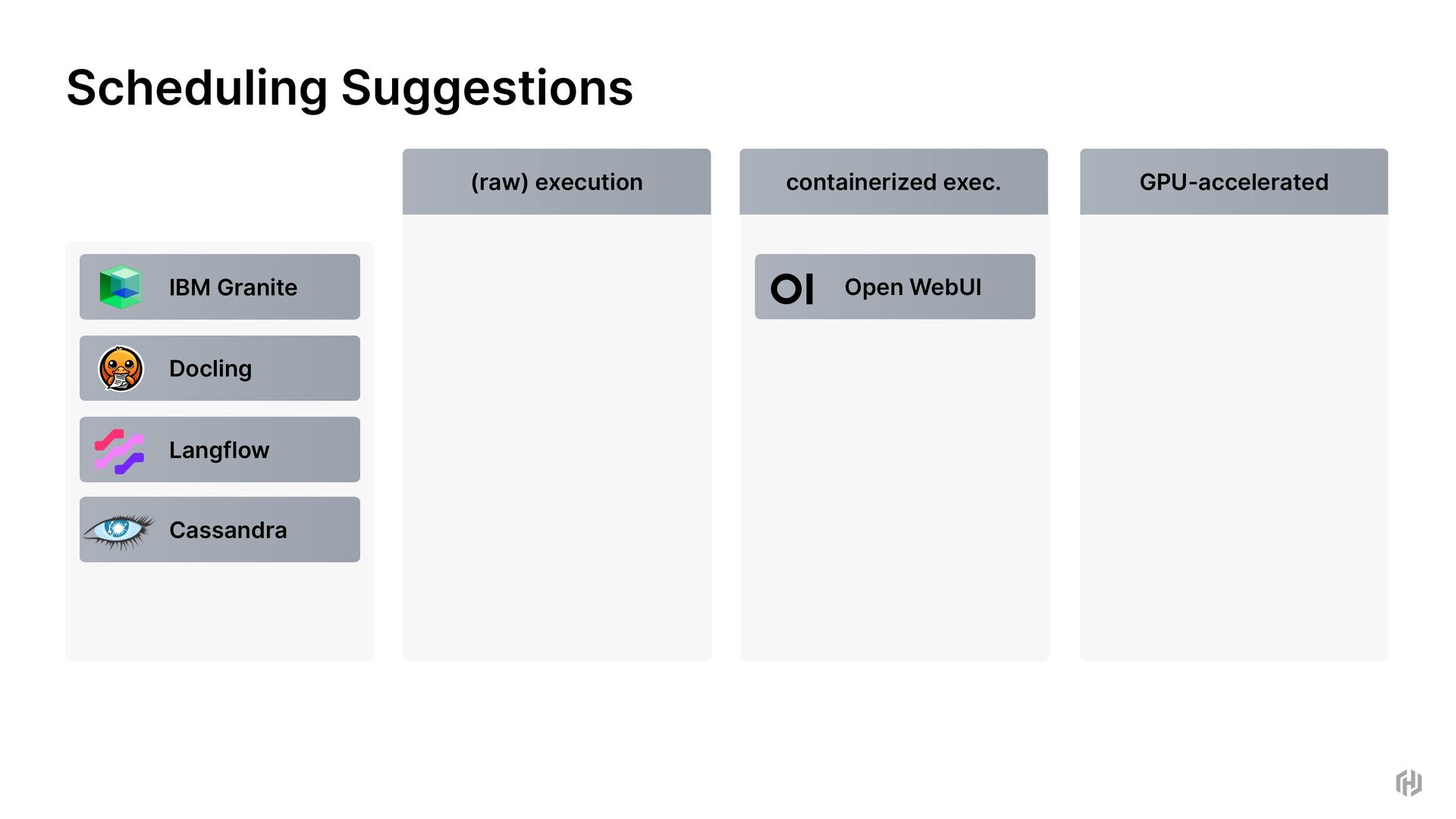 Scheduling Suggestions

IBM Granite

Docling

Langflow

Cassandra

(raw) execution

containerized exec.

OI Open WebUI

GPU-accelerated